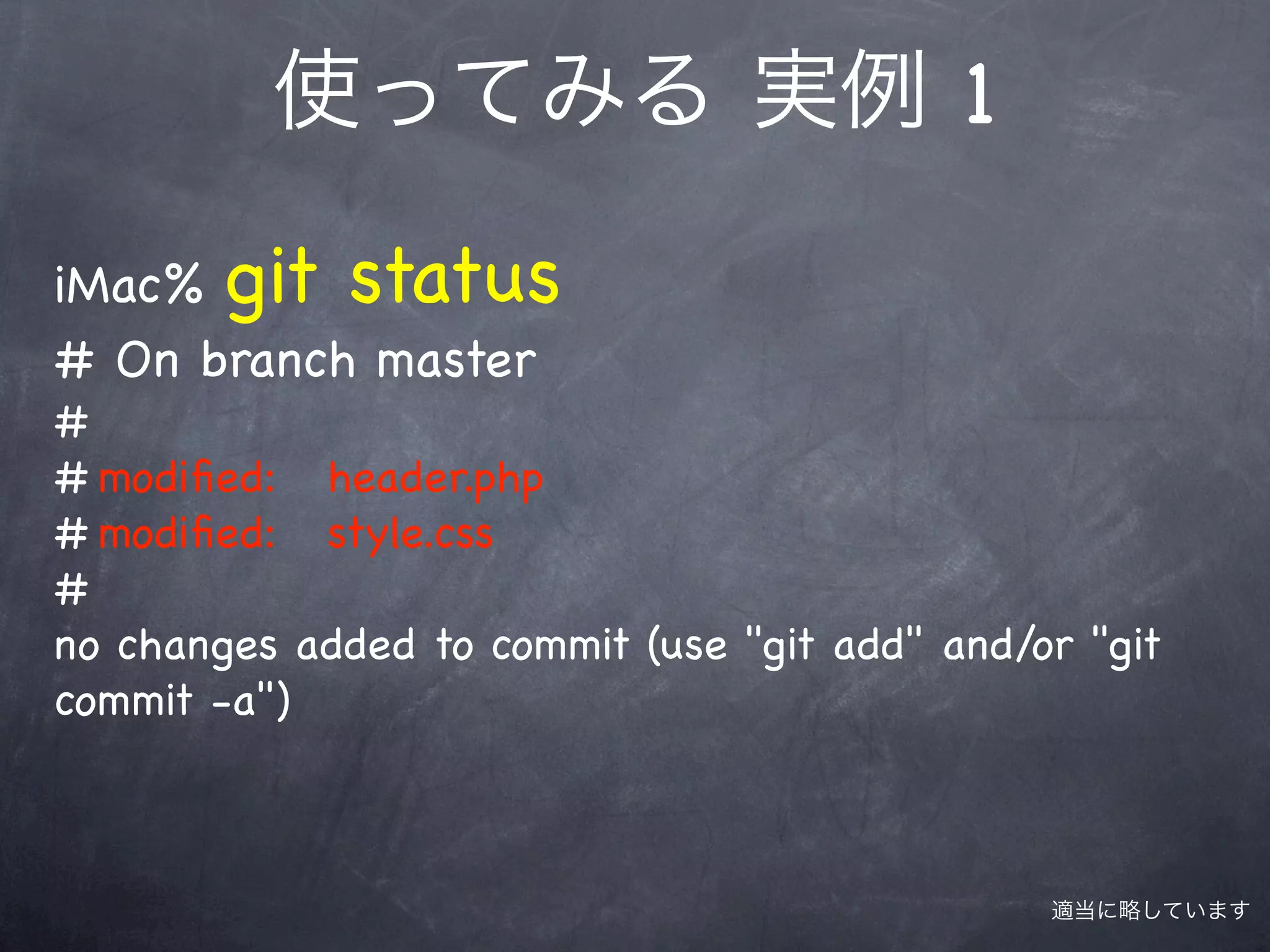 使ってみる 実例 1

iMac% git status
# On branch master
#
# modified: header.php
# modified: style.css
#
no changes added to commit (use "git add" and/or "git commit -a")

適当に略しています